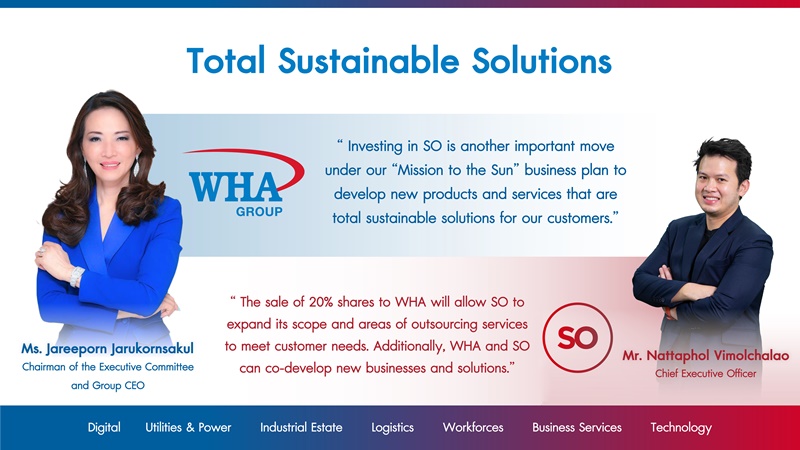 Total Sustainable Solutions

WHA GROUP

" Investing in SO is another important move under our "Mission to the Sun" business plan to develop new products and services that are total sustainable solutions for our customers."

" The sale of 20% shares to WHA will allow SO to expand its scope and areas of outsourcing services to meet customer needs. Additionally, WHA and SO can co-develop new businesses and solutions."

SO

Ms. Jareeporn Jarukornsakul
Chairman of the Executive Committee and Group CEO

Mr. Nattaphol Vimolchalao
Chief Executive Officer

Digital Utilities & Power Industrial Estate Logistics Workforces Business Services Technology